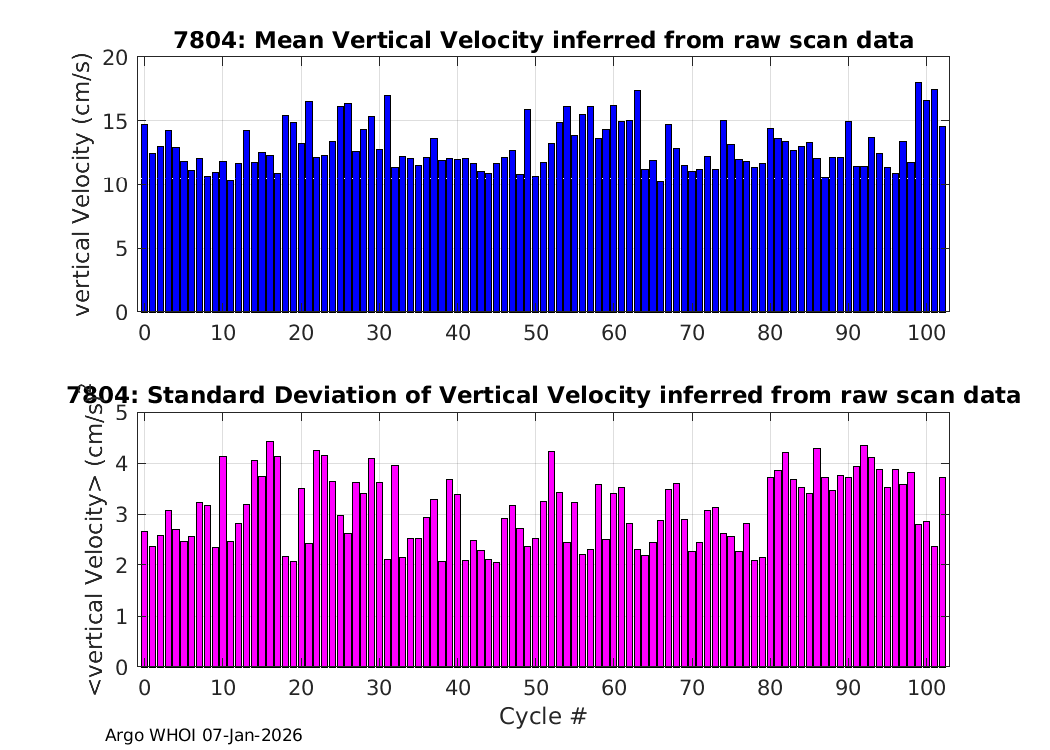 7804: Mean Vertical Velocity inferred from raw scan data

vertical Velocity (cm/s)

20
15
10
5
0

0 10 20 30 40 50 60 70 80 90 100

7804: Standard Deviation of Vertical Velocity inferred from raw scan data

<vertical Velocity> (cm/s)

5
4
3
2
1
0

0 10 20 30 40 50 60 70 80 90 100

Cycle #

Argo WHOI 07-Jan-2026